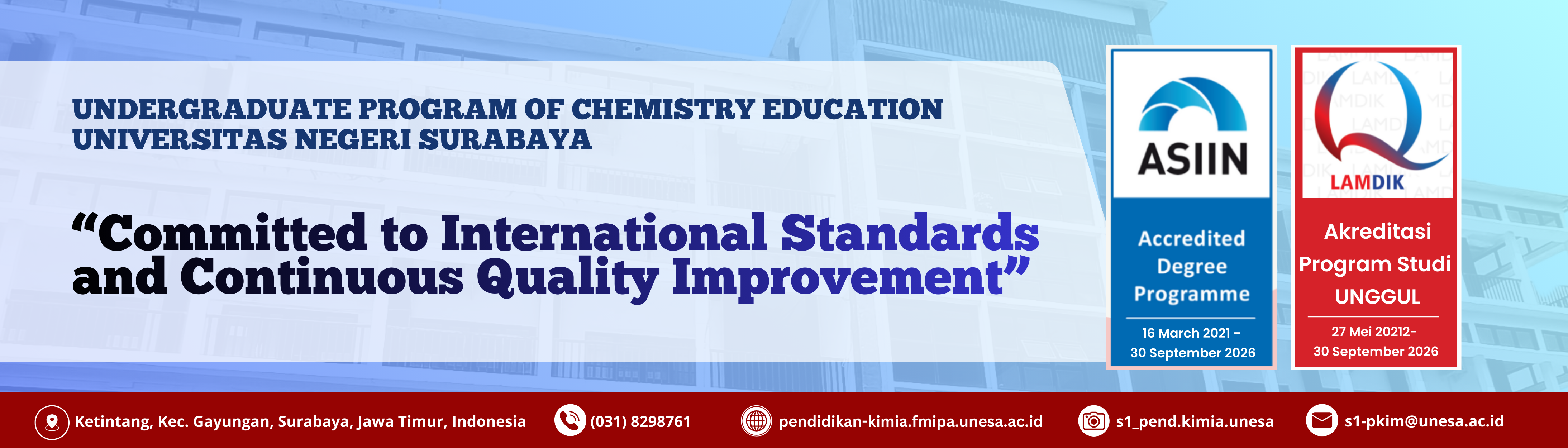 UNDERGRADUATE PROGRAM OF CHEMISTRY EDUCATION
UNIVERSITAS NEGERI SURABAYA

“Committed to International Standards and Continuous Quality Improvement”

ASIIN

Accredited Degree Programme

16 March 2021 - 30 September 2026

LAMDIK

Akreditasi Program Studi UNGGUL

27 Mei 20212- 30 September 2026

Ketintang, Kec. Gayungan, Surabaya, Jawa Timur, Indonesia

(031) 8298761

pendidikan-kimia.fmipa.unesa.ac.id

s1_pend.kimia.unesa

s1-pkim@unesa.ac.id